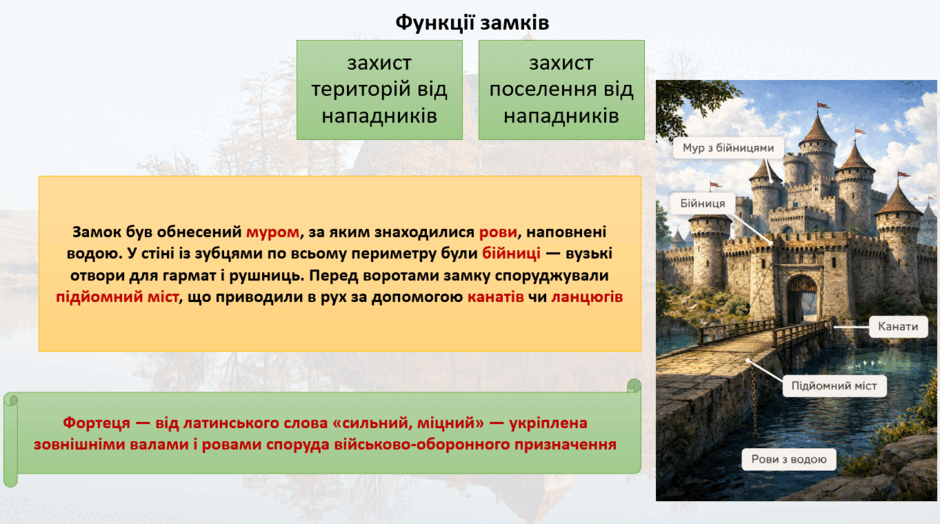 Функції замків

захист територій від нападників

захист поселення від нападників

Замок був обнесений муром, за яким знаходилися рови, наповнені водою. У стіні із зубцями по всьому периметру були бійниці — вузькі отвори для гармат і рушниць. Перед воротами замку споруджували підйомний міст, що приводили в рух за допомогою канатів чи ланцюгів

Фортеця — від латинського слова «сильний, міцний» — укріплена зовнішніми валами і ровами споруда військово-оборонного призначення

Мур з бійницями

Бійниця

Канати

Підйомний міст

Рови з водою